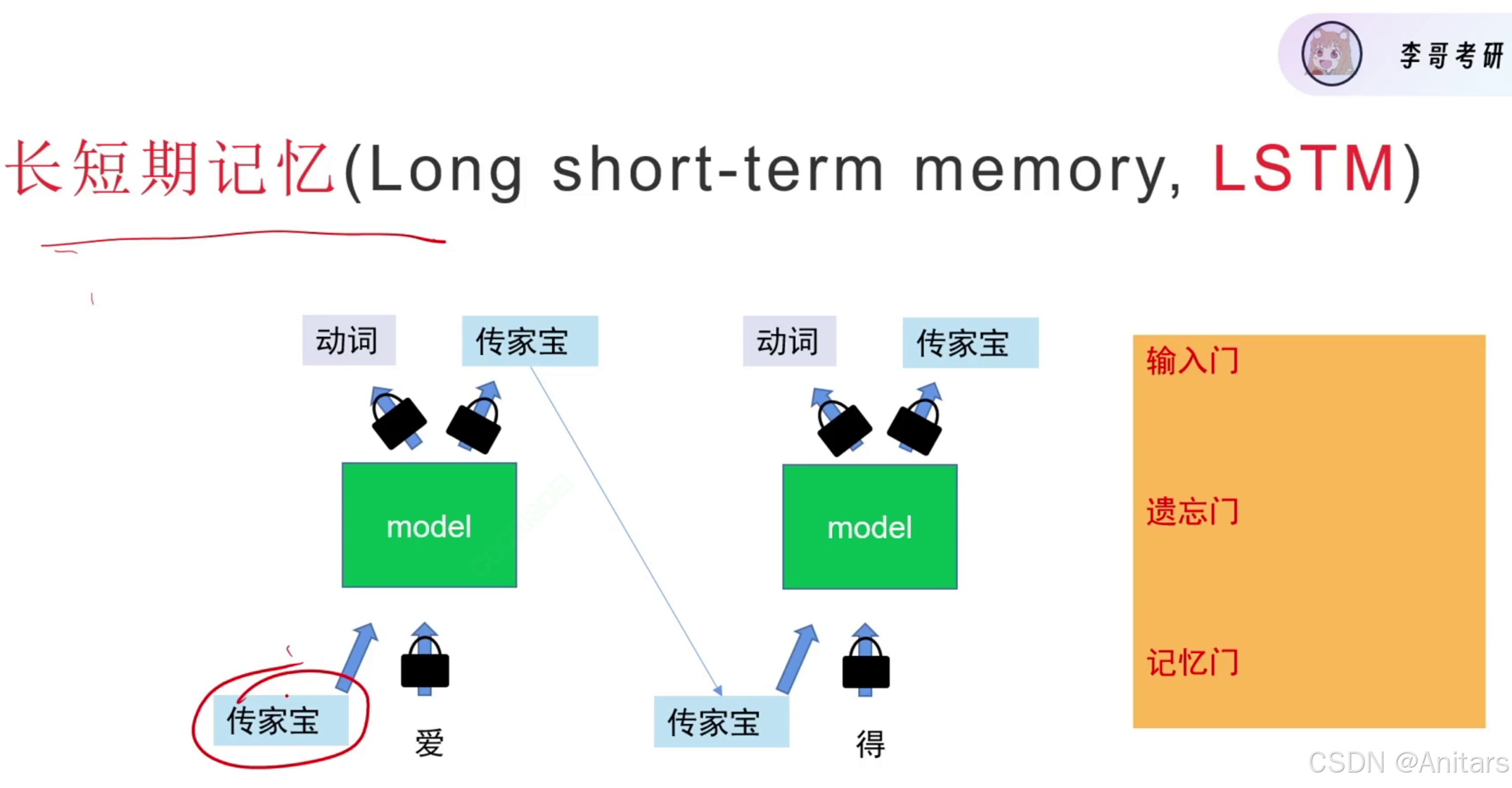 李哥考研

长短期记忆(Long short-term memory, LSTM)

动词

传家宝

动词

传家宝

model

model

传家宝

爱

传家宝

得

输入门

遗忘门

记忆门

CSDN @Anitars